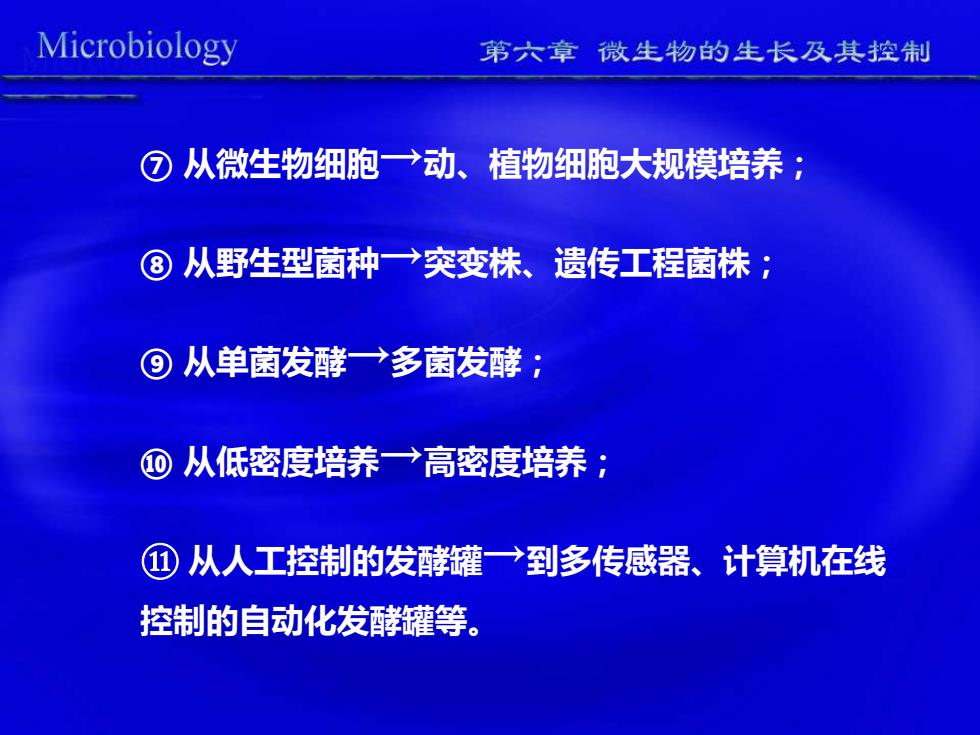 Microbiology

第六章 微生物的生长及其控制

⑦ 从微生物细胞→动、植物细胞大规模培养；

⑧ 从野生型菌种→突变株、遗传工程菌株；

⑨ 从单菌发酵→多菌发酵；

⑩ 从低密度培养→高密度培养；

⑪ 从人工控制的发酵罐→到多传感器、计算机在线控制的自动化发酵罐等。